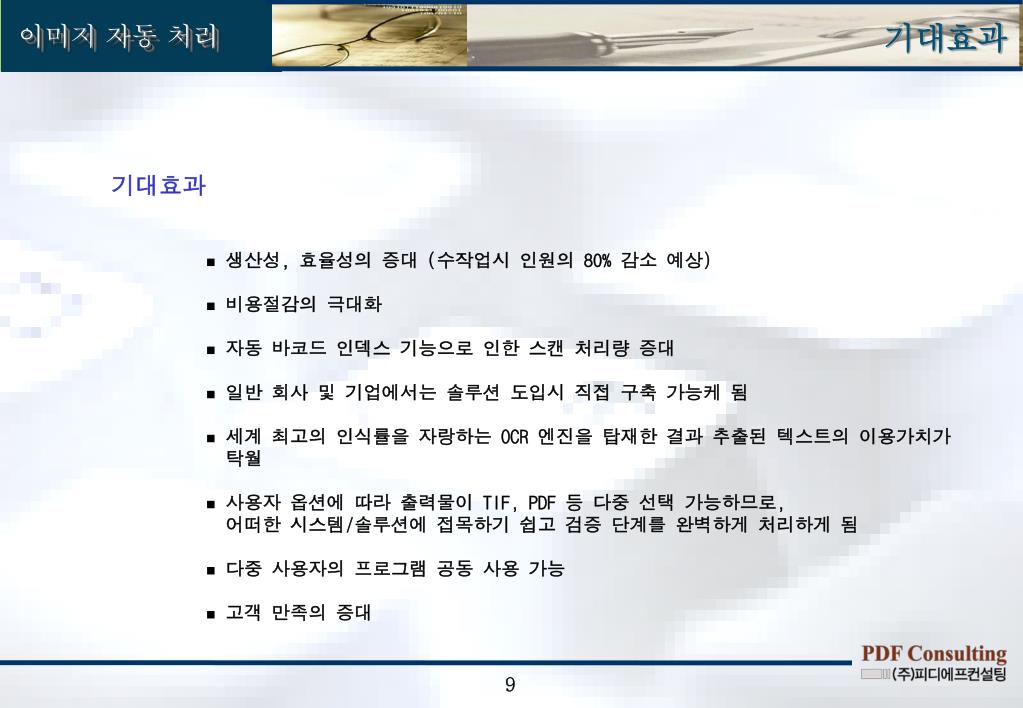 이미지 자동 처리

기대효과

기대효과

■ 생산성, 효율성의 증대 (수작업시 인원의 80% 감소 예상)

■ 비용절감의 극대화

■ 자동 바코드 인덱스 기능으로 인한 스캔 처리량 증대

■ 일반 회사 및 기업에서는 솔루션 도입시 직접 구축 가능케 됨

■ 세계 최고의 인식률을 자랑하는 OCR 엔진을 탑재한 결과 추출된 텍스트의 이용가치가 탁월

■ 사용자 옵션에 따라 출력물이 TIF, PDF 등 다중 선택 가능하므로, 어떠한 시스템/솔루션에 접목하기 쉽고 검증 단계를 완벽하게 처리하게 됨

■ 다중 사용자의 프로그램 공동 사용 가능

■ 고객 만족의 증대

PDF Consulting
(주)피디에프컨설팅

9